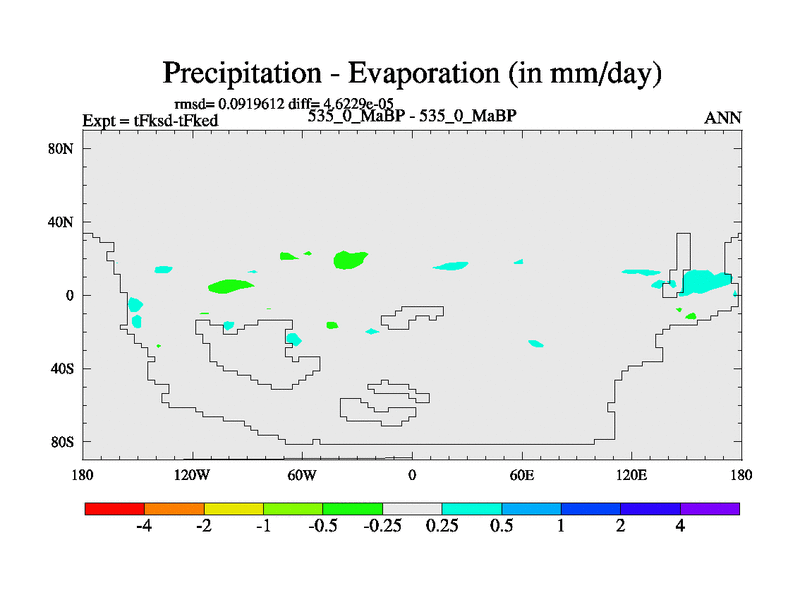 Precipitation - Evaporation (in mm/day)

rmsd= 0.0919612 diff= 4.6229e-05

Expt = tFksd-tFked

535_0_MaBP - 535_0_MaBP

ANN

80N

40N

0

40S

80S

180

120W

60W

0

60E

120E

180

-4

-2

-1

-0.5

-0.25

0.25

0.5

1

2

4